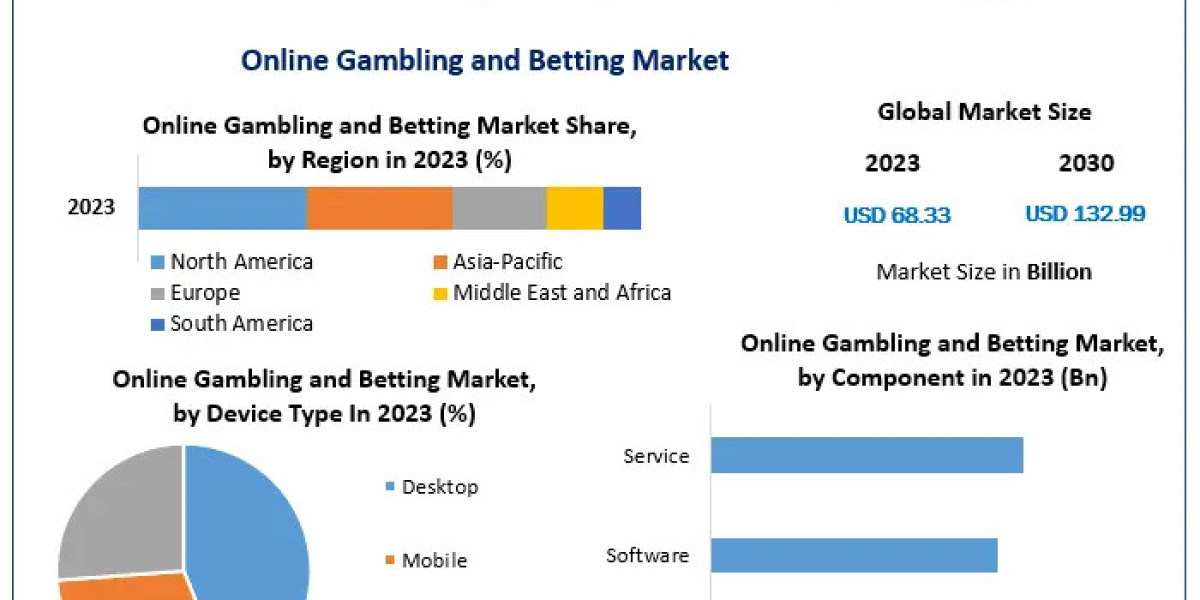 Online Gambling and Betting Market

Online Gambling and Betting Market Share, by Region in 2023 (%)

2023

North America
Asia-Pacific
Europe
Middle East and Africa
South America

Global Market Size

2023
2030

USD 68.33
USD 132.99

Market Size in Billion

Online Gambling and Betting Market, by Device Type In 2023 (%)

Desktop

Mobile

Online Gambling and Betting Market, by Component in 2023 (Bn)

Service

Software